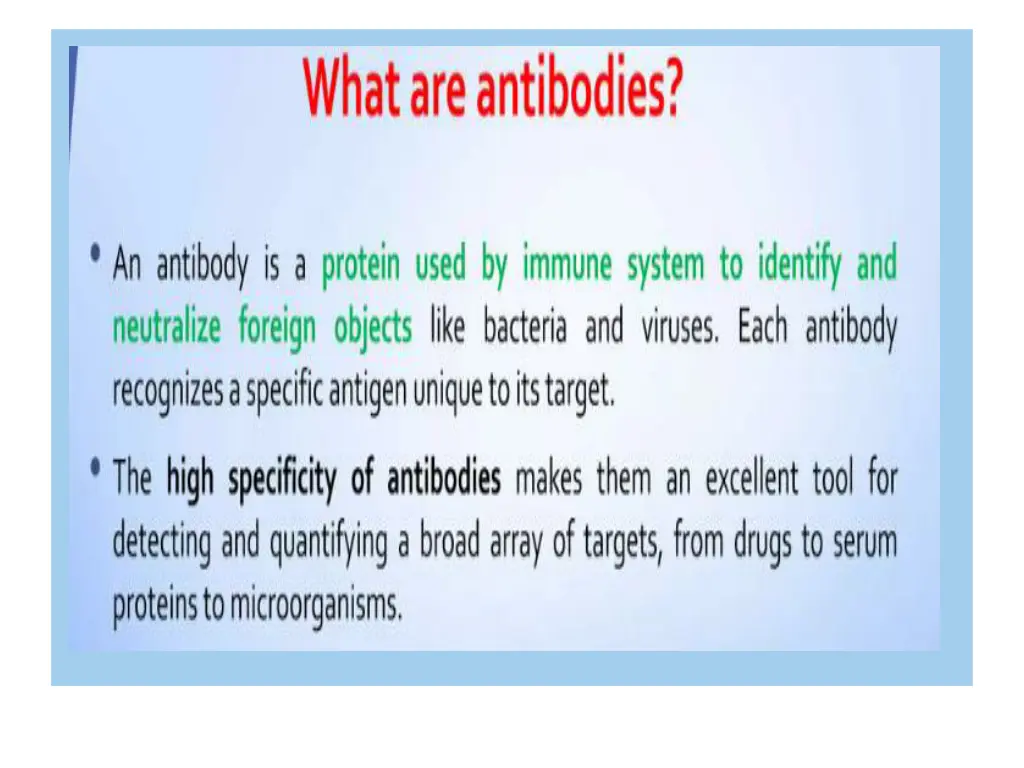 What are antibodies?

• An antibody is a protein used by immune system to identify and neutralize foreign objects like bacteria and viruses. Each antibody recognizes a specific antigen unique to its target.

• The high specificity of antibodies makes them an excellent tool for detecting and quantifying a broad array of targets, from drugs to serum proteins to microorganisms.